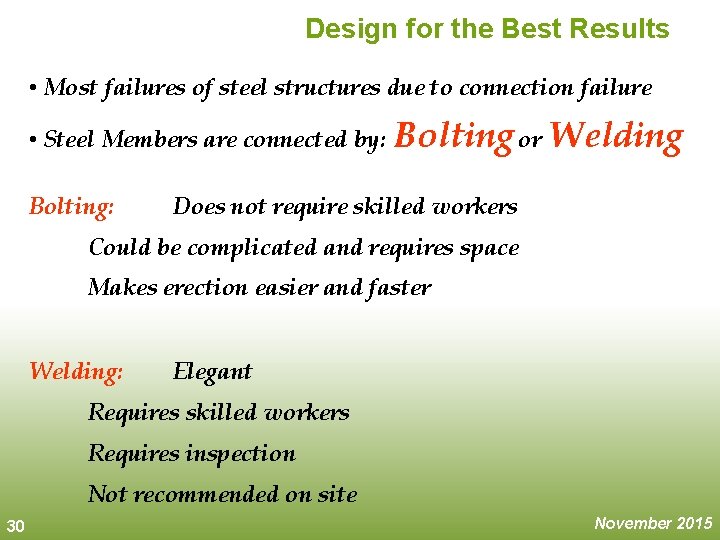 Design for the Best Results

• Most failures of steel structures due to connection failure

• Steel Members are connected by: Bolting or Welding

Bolting: Does not require skilled workers

Could be complicated and requires space

Makes erection easier and faster

Welding: Elegant

Requires skilled workers

Requires inspection

Not recommended on site

30

November 2015